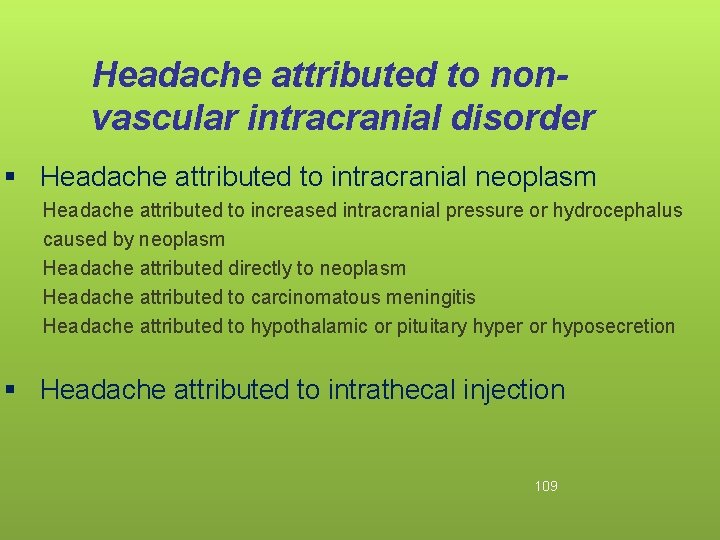 Headache attributed to non-vascular intracranial disorder

▪ Headache attributed to intracranial neoplasm

Headache attributed to increased intracranial pressure or hydrocephalus caused by neoplasm
Headache attributed directly to neoplasm
Headache attributed to carcinomatous meningitis
Headache attributed to hypothalamic or pituitary hyper or hyposecretion

▪ Headache attributed to intrathecal injection

109